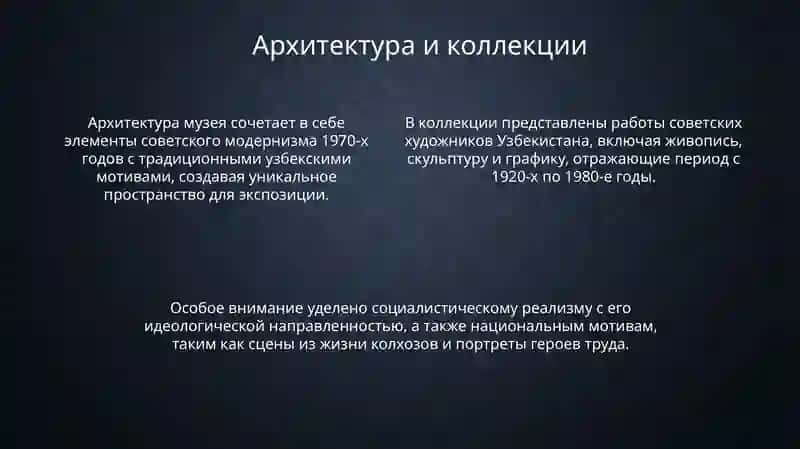 Архитектура и коллекции

Архитектура музея сочетает в себе элементы советского модернизма 1970-х годов с традиционными узбекскими мотивами, создавая уникальное пространство для экспозиции.

В коллекции представлены работы советских художников Узбекистана, включая живопись, скульптуру и графику, отражающие период с 1920-х по 1980-е годы.

Особое внимание уделено социалистическому реализму с его идеологической направленностью, а также национальным мотивам, таким как сцены из жизни колхозов и портреты героев труда.